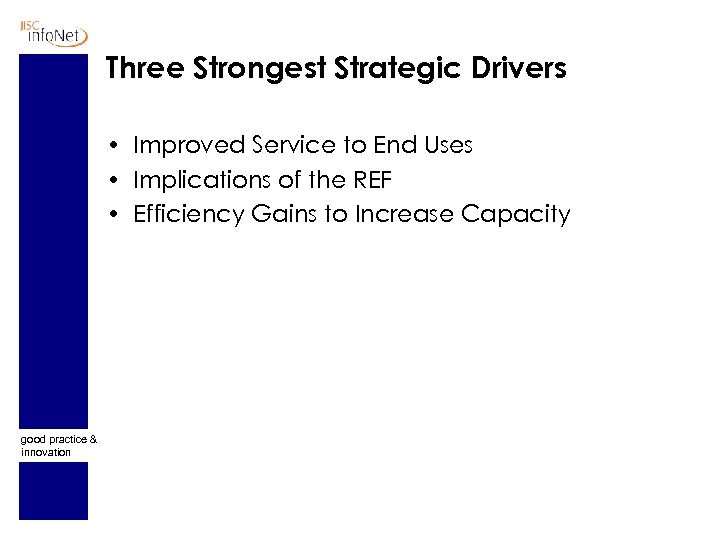 JISC infoNet

Three Strongest Strategic Drivers

• Improved Service to End Uses
• Implications of the REF
• Efficiency Gains to Increase Capacity

good practice & innovation